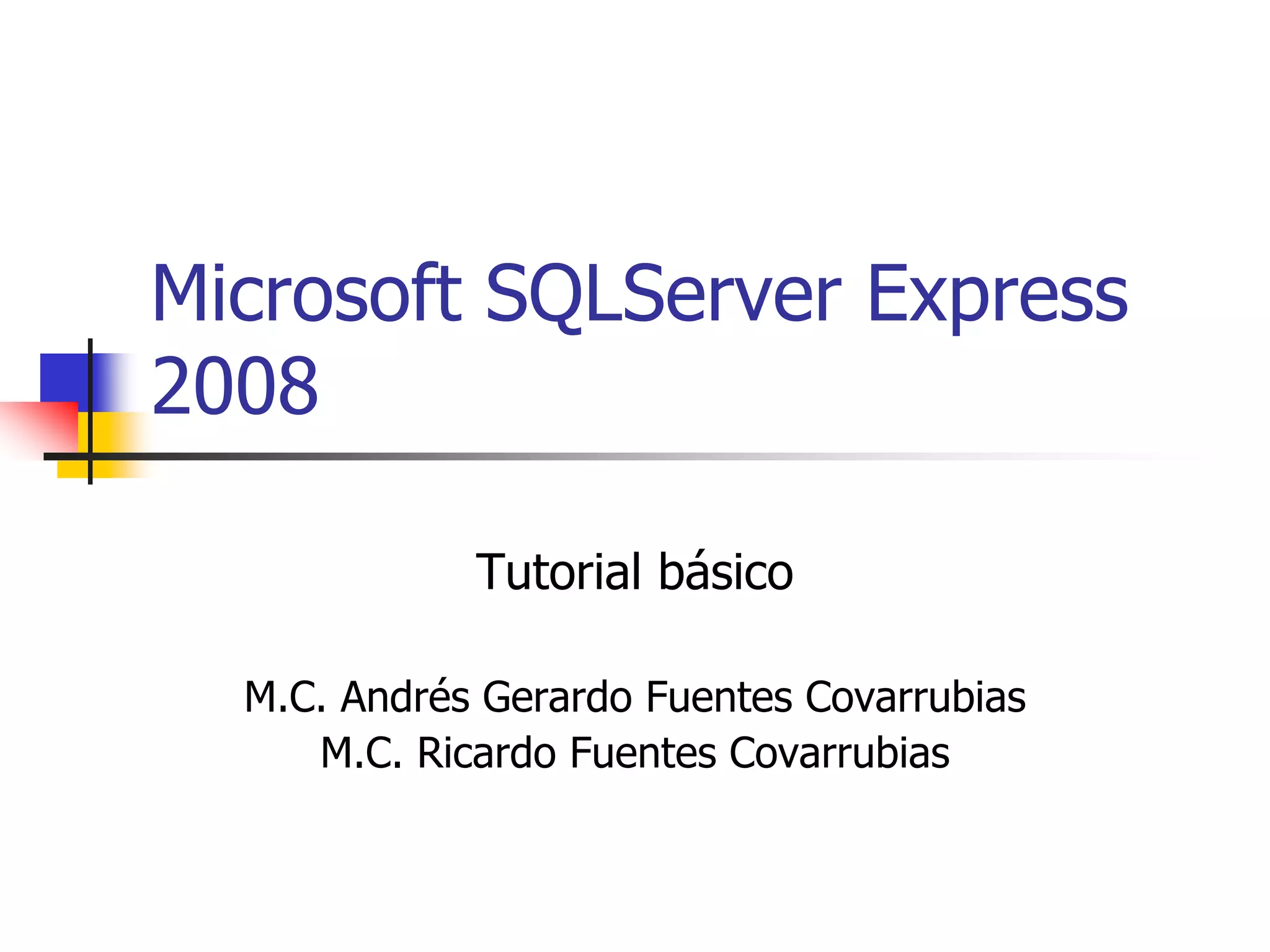 Microsoft SQLServer Express 2008

Tutorial básico

M.C. Andrés Gerardo Fuentes Covarrubias
M.C. Ricardo Fuentes Covarrubias